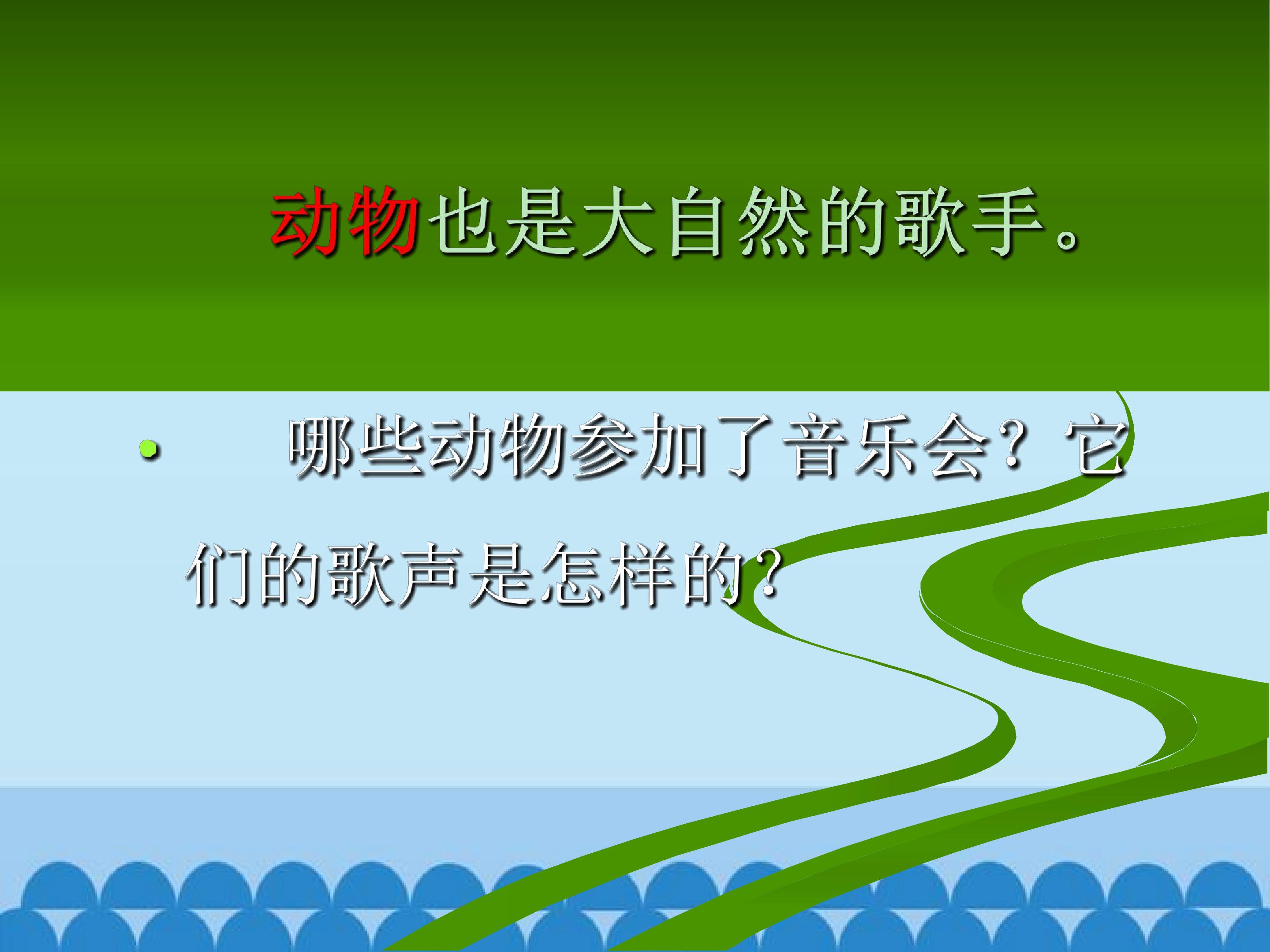 动物也是大自然的歌手。

• 哪些动物参加了音乐会？它们的歌声是怎样的？